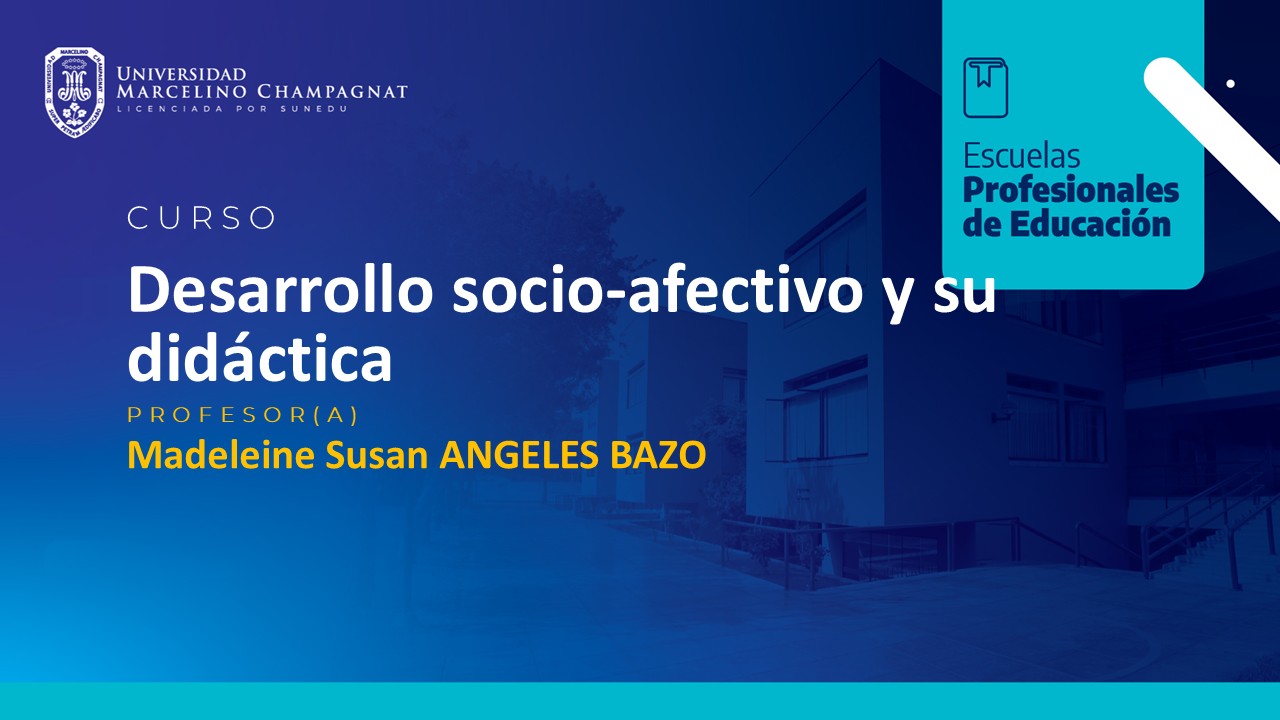 UNIVERSIDAD MARCELINO CHAMPAGNAT
LICENCIADA POR SUNEDU

Escuelas Profesionales de Educación

CURSO

Desarrollo socio-afectivo y su didáctica

PROFESOR(A)

Madeleine Susan ANGELES BAZO